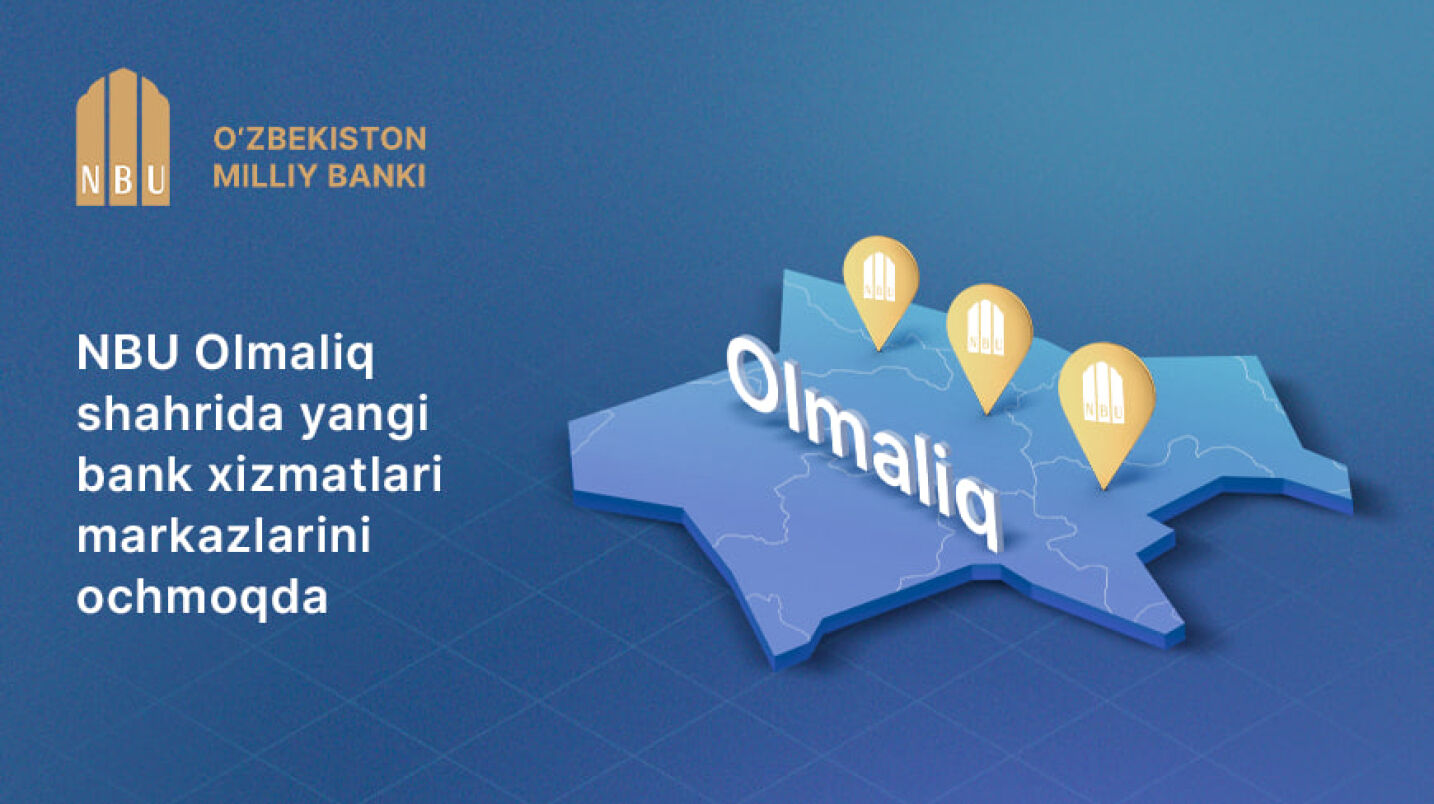 NBU

O'ZBEKISTON MILLIY BANKI

NBU Olmaliq shahrida yangi bank xizmatlari markazlarini ochmoqda

Olmaliq

NBU

NBU

NBU